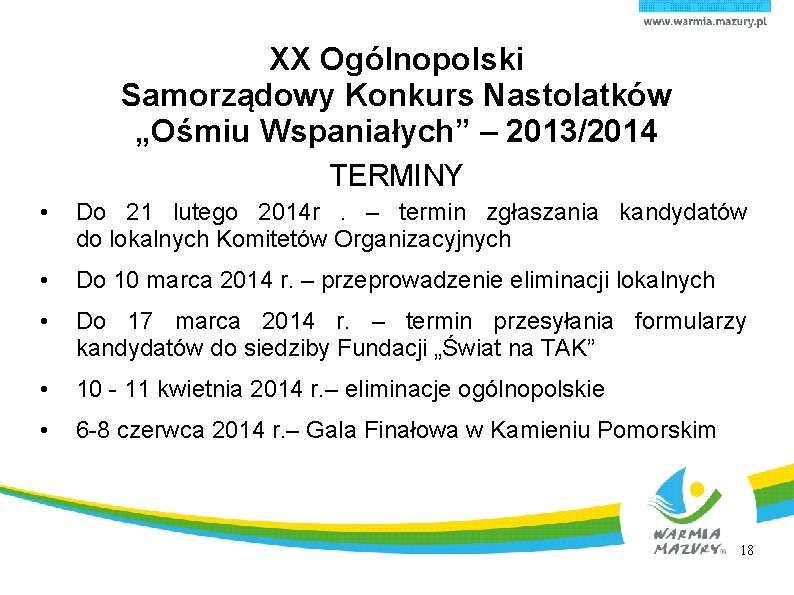 www.warmia.mazury.pl

XX Ogólnopolski
Samorządowy Konkurs Nastolatków
„Ośmiu Wspaniałych” – 2013/2014

TERMINY

• Do 21 lutego 2014r . – termin zgłaszania kandydatów do lokalnych Komitetów Organizacyjnych

• Do 10 marca 2014 r. – przeprowadzenie eliminacji lokalnych

• Do 17 marca 2014 r. – termin przesyłania formularzy kandydatów do siedziby Fundacji „Świat na TAK”

• 10 - 11 kwietnia 2014 r.– eliminacje ogólnopolskie

• 6-8 czerwca 2014 r.– Gala Finałowa w Kamieniu Pomorskim

WARMIA MAZURY

18